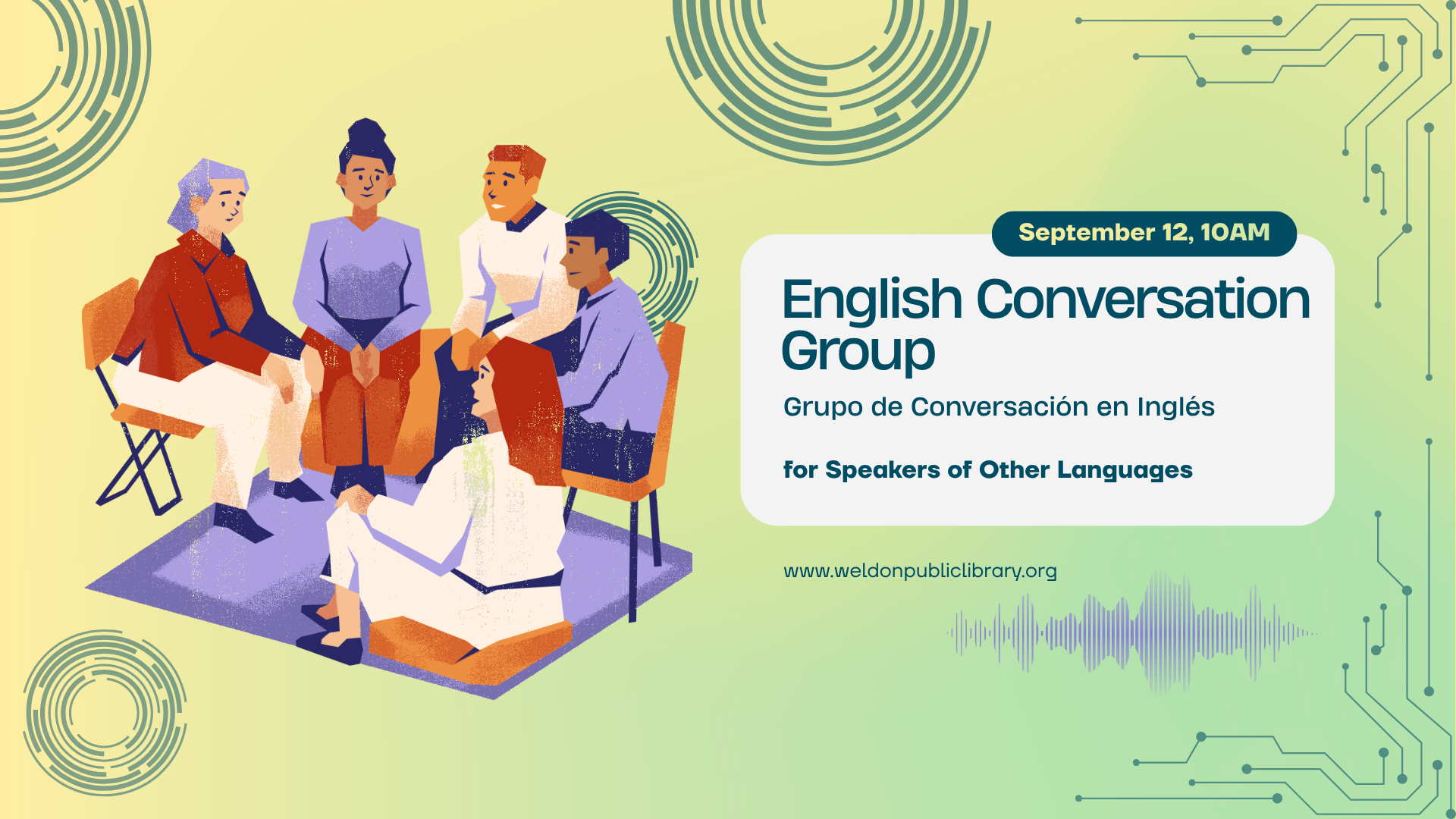 September 12, 10AM

English Conversation Group

Grupo de Conversación en Inglés

for Speakers of Other Languages

www.weldonpubliclibrary.org